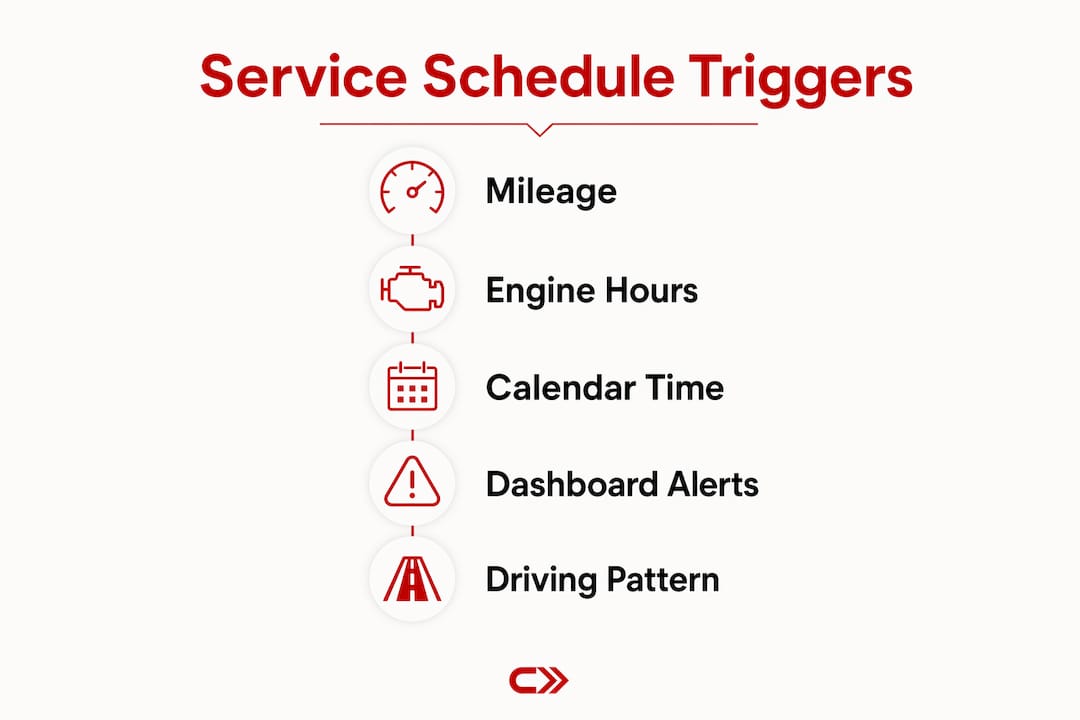 Service Schedule Triggers

Mileage

Engine Hours

Calendar Time

Dashboard Alerts

Driving Pattern